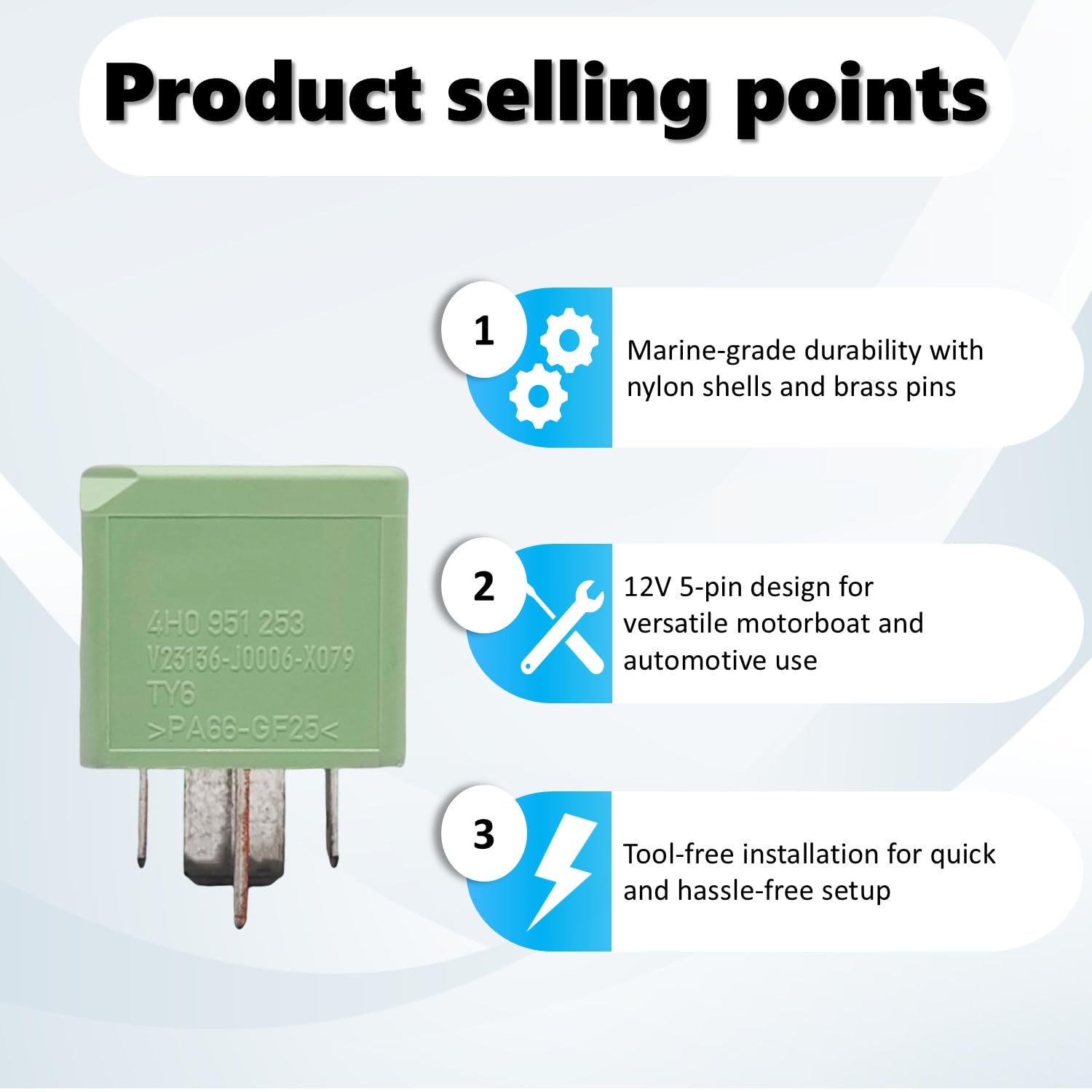 Product selling points

4H0 951 253
V23136-J0006-X079
TY6
>PA66-GF25<

1

Marine-grade durability with nylon shells and brass pins

2

12V 5-pin design for versatile motorboat and automotive use

3

Tool-free installation for quick and hassle-free setup